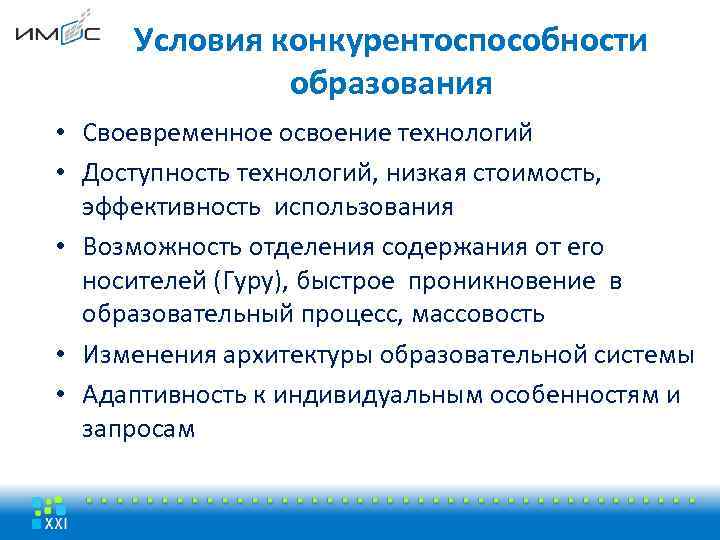 ИМОС

Условия конкурентоспособности образования

• Своевременное освоение технологий
• Доступность технологий, низкая стоимость, эффективность использования
• Возможность отделения содержания от его носителей (Гуру), быстрое проникновение в образовательный процесс, массовость
• Изменения архитектуры образовательной системы
• Адаптивность к индивидуальным особенностям и запросам

XXI